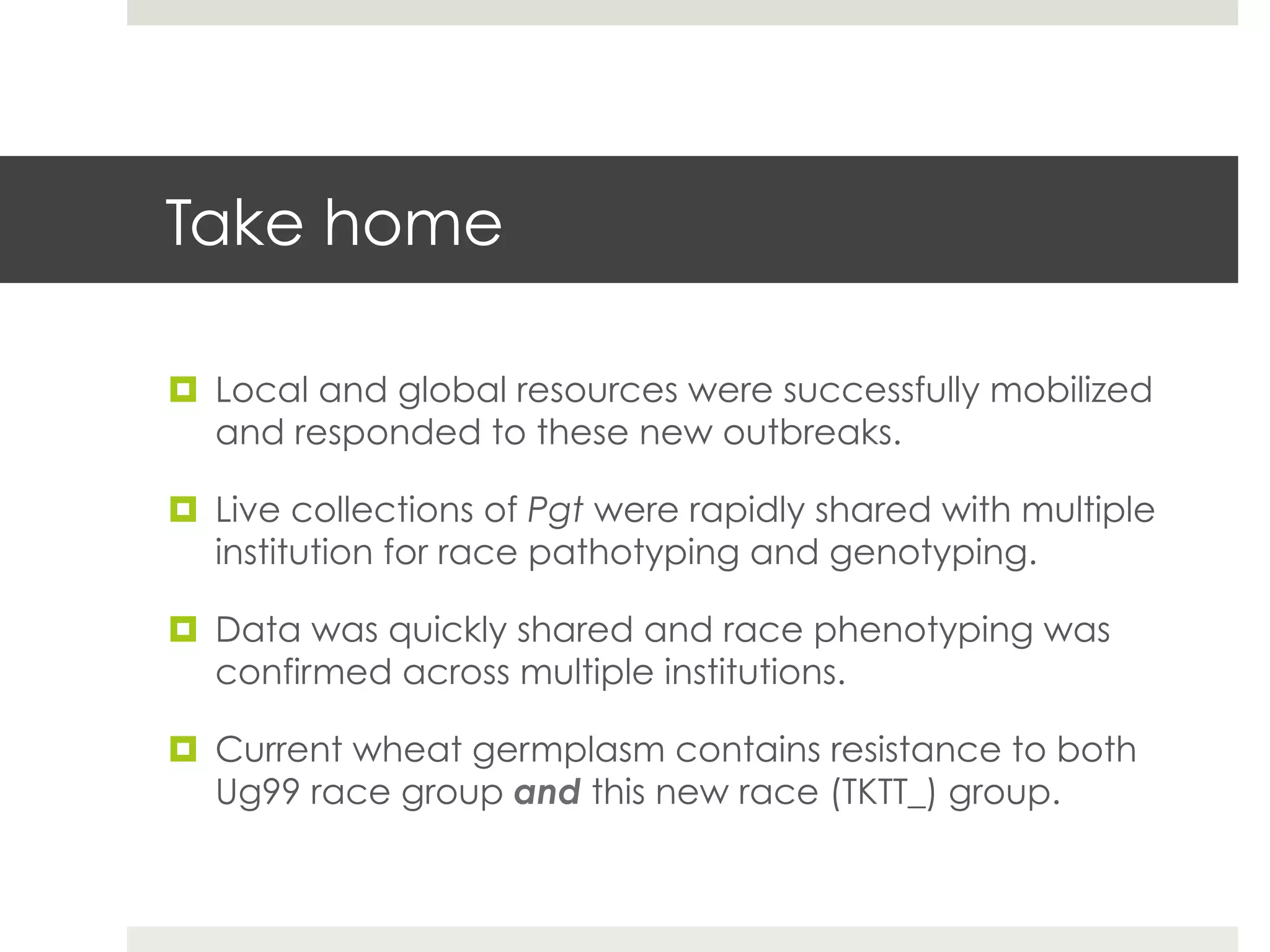 Take home

Local and global resources were successfully mobilized and responded to these new outbreaks.

Live collections of Pgt were rapidly shared with multiple institution for race pathotyping and genotyping.

Data was quickly shared and race phenotyping was confirmed across multiple institutions.

Current wheat germplasm contains resistance to both Ug99 race group and this new race (TKTT_) group.